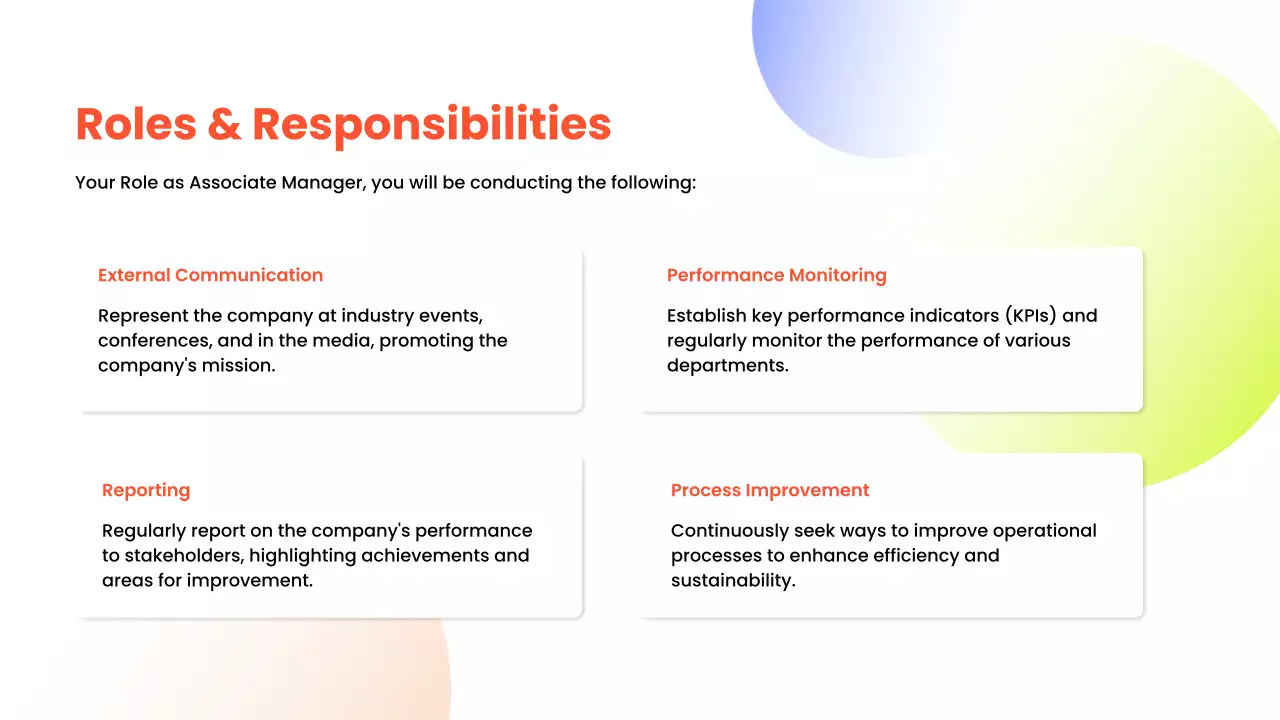 Roles & Responsibilities

Your Role as Associate Manager, you will be conducting the following:

External Communication

Represent the company at industry events, conferences, and in the media, promoting the company's mission.

Performance Monitoring

Establish key performance indicators (KPIs) and regularly monitor the performance of various departments.

Reporting

Regularly report on the company's performance to stakeholders, highlighting achievements and areas for improvement.

Process Improvement

Continuously seek ways to improve operational processes to enhance efficiency and sustainability.